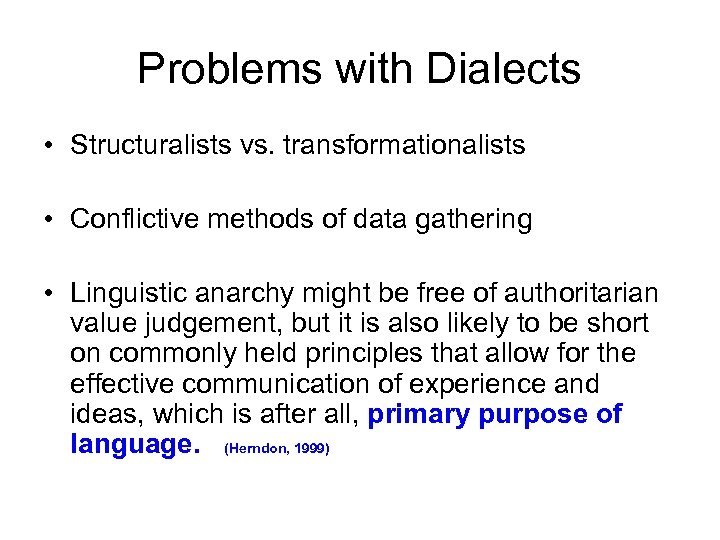 Problems with Dialects

• Structuralists vs. transformationalists

• Conflictive methods of data gathering

• Linguistic anarchy might be free of authoritarian value judgement, but it is also likely to be short on commonly held principles that allow for the effective communication of experience and ideas, which is after all, primary purpose of language. (Herndon, 1999)